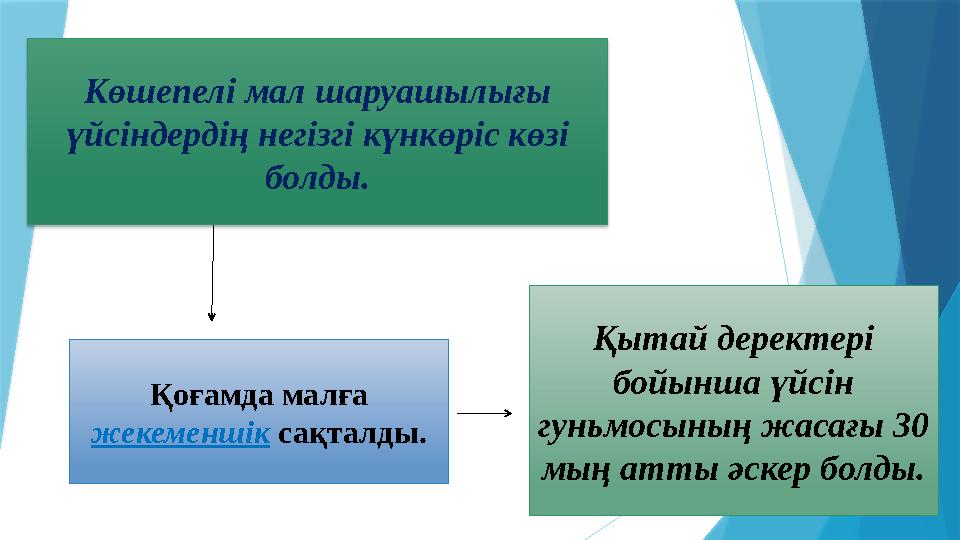 Көшепелі мал шаруашылығы үйсіндердің негізгі күнкөріс көзі болды.

Қоғамда малға жекеменшік сақталды.

Қытай деректері бойынша үйсін гуньмосының жасағы 30 мың атты әскер болды.